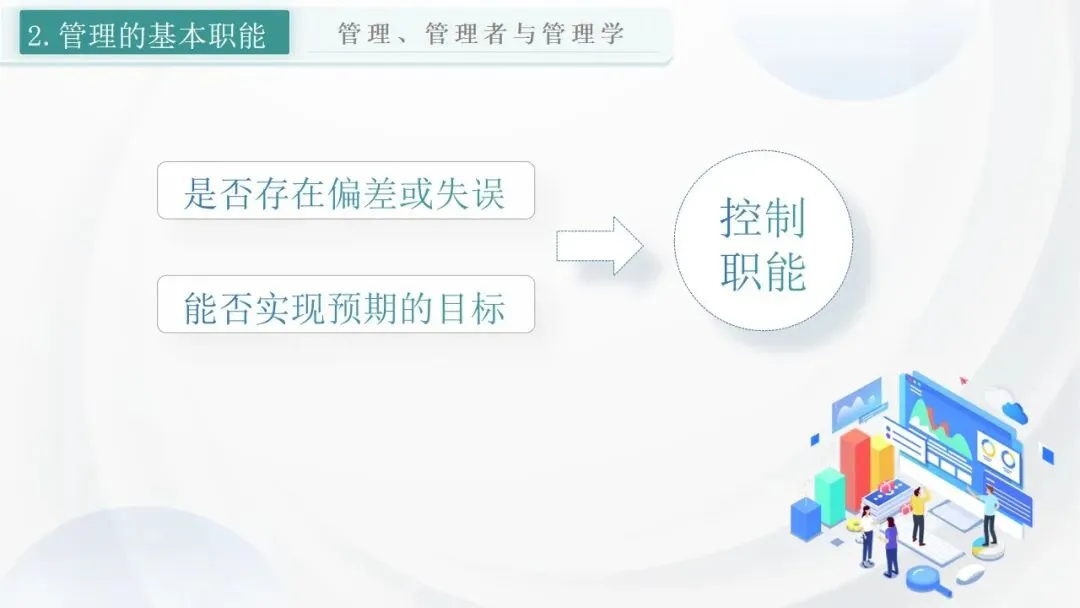 2.管理的基本职能

管理、管理者与管理学

是否存在偏差或失误

能否实现预期的目标

控制职能